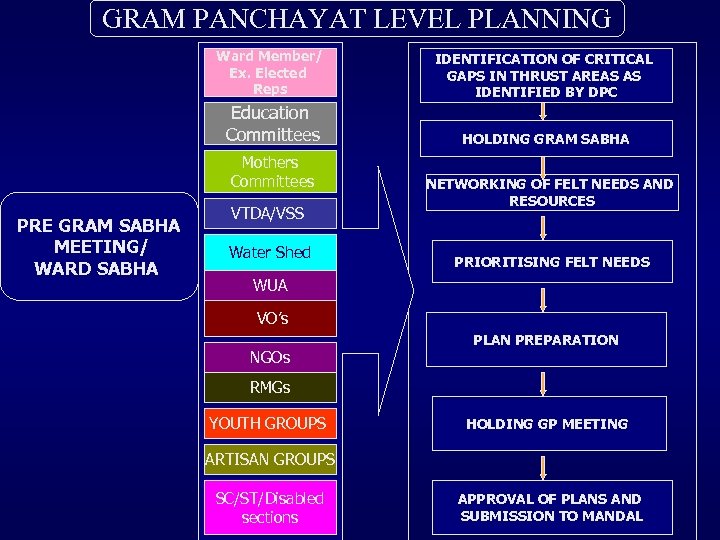 GRAM PANCHAYAT LEVEL PLANNING

PRE GRAM SABHA MEETING/ WARD SABHA

Ward Member/ Ex. Elected Reps

Education Committees

Mothers Committees

VTDA/VSS

Water Shed

WUA

VO's

NGOs

RMGs

YOUTH GROUPS

ARTISAN GROUPS

SC/ST/Disabled sections

IDENTIFICATION OF CRITICAL GAPS IN THRUST AREAS AS IDENTIFIED BY DPC

HOLDING GRAM SABHA

NETWORKING OF FELT NEEDS AND RESOURCES

PRIORITISING FELT NEEDS

PLAN PREPARATION

HOLDING GP MEETING

APPROVAL OF PLANS AND SUBMISSION TO MANDAL